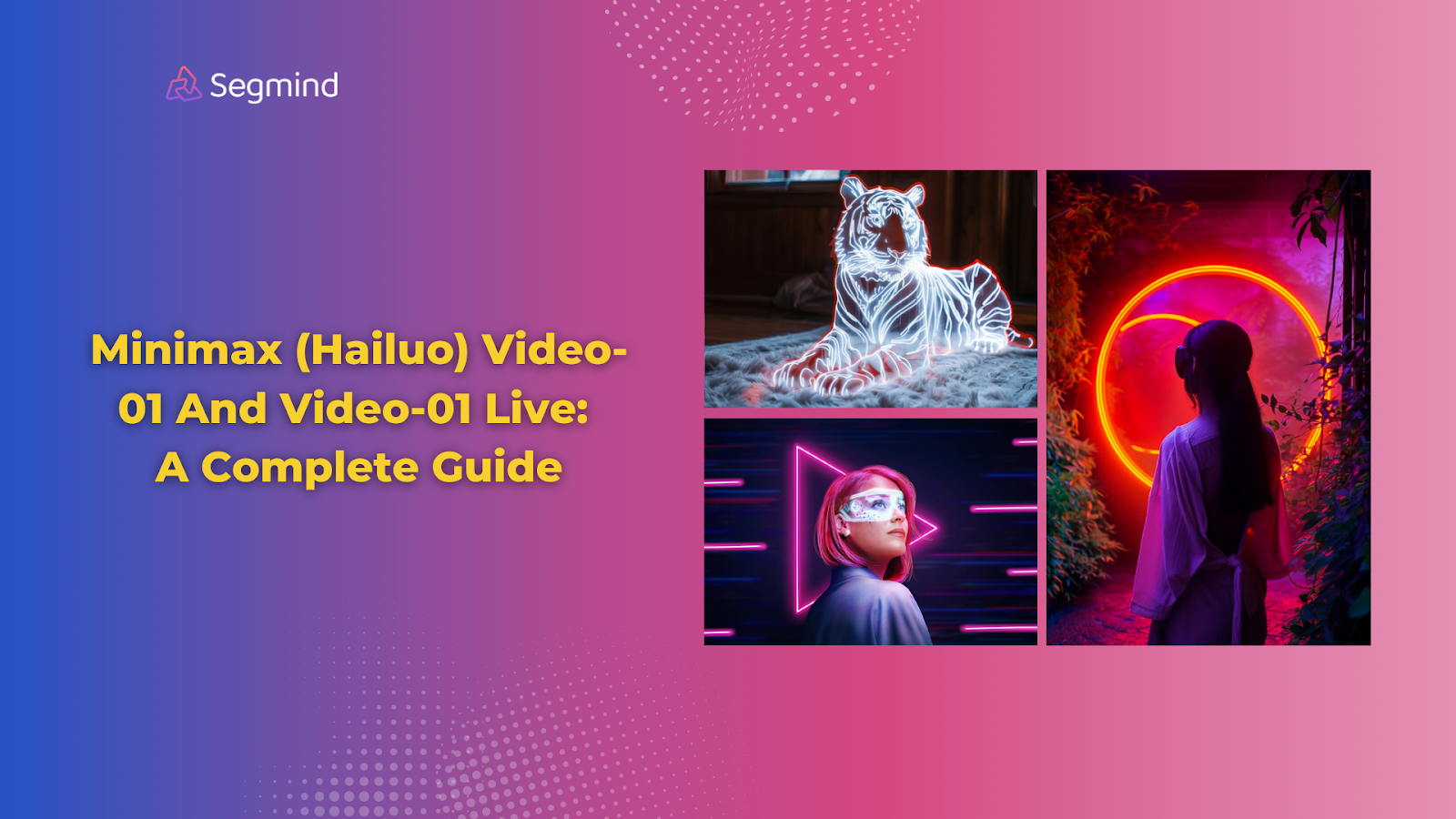 Segmind

Minimax (Hailuo) Video-01 And Video-01 Live: A Complete Guide